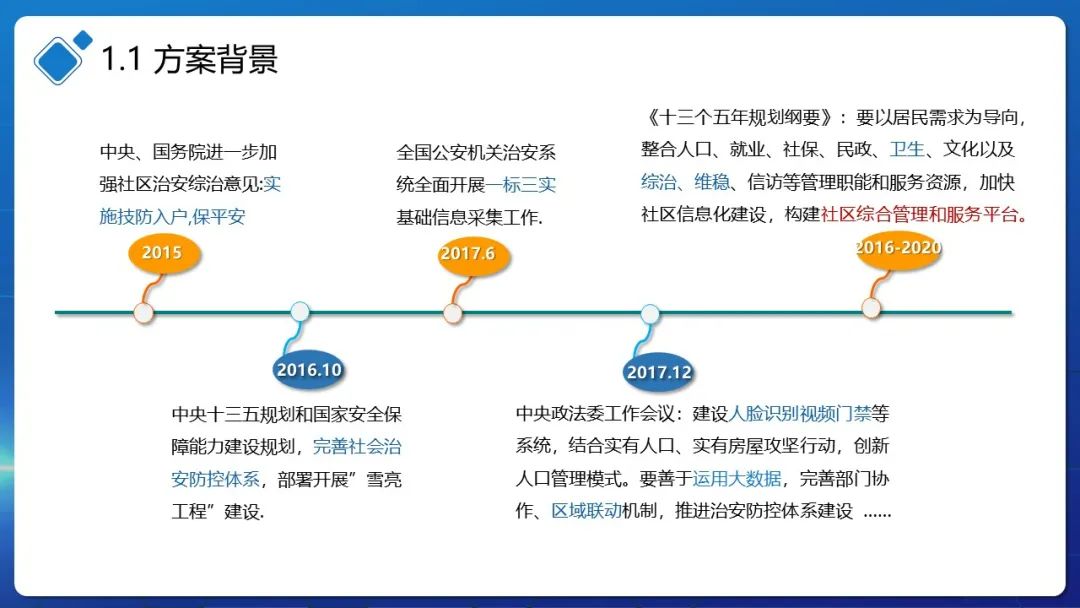 1.1 方案背景

中央、国务院进一步加强社区治安综治意见:实施技防入户,保平安

2015

全国公安机关治安系统全面开展一标三实基础信息采集工作.

2017.6

《十三个五年规划纲要》：要以居民需求为导向，整合人口、就业、社保、民政、卫生、文化以及综治、维稳、信访等管理职能和服务资源，加快社区信息化建设，构建社区综合管理和服务平台。

2016-2020

2016.10

中央十三五规划和国家安全保障能力建设规划，完善社会治安防控体系，部署开展”雪亮工程”建设.

2017.12

中央政法委工作会议：建设人脸识别视频门禁等系统，结合实有人口、实有房屋攻坚行动，创新人口管理模式。要善于运用大数据，完善部门协作、区域联动机制，推进治安防控体系建设 ……